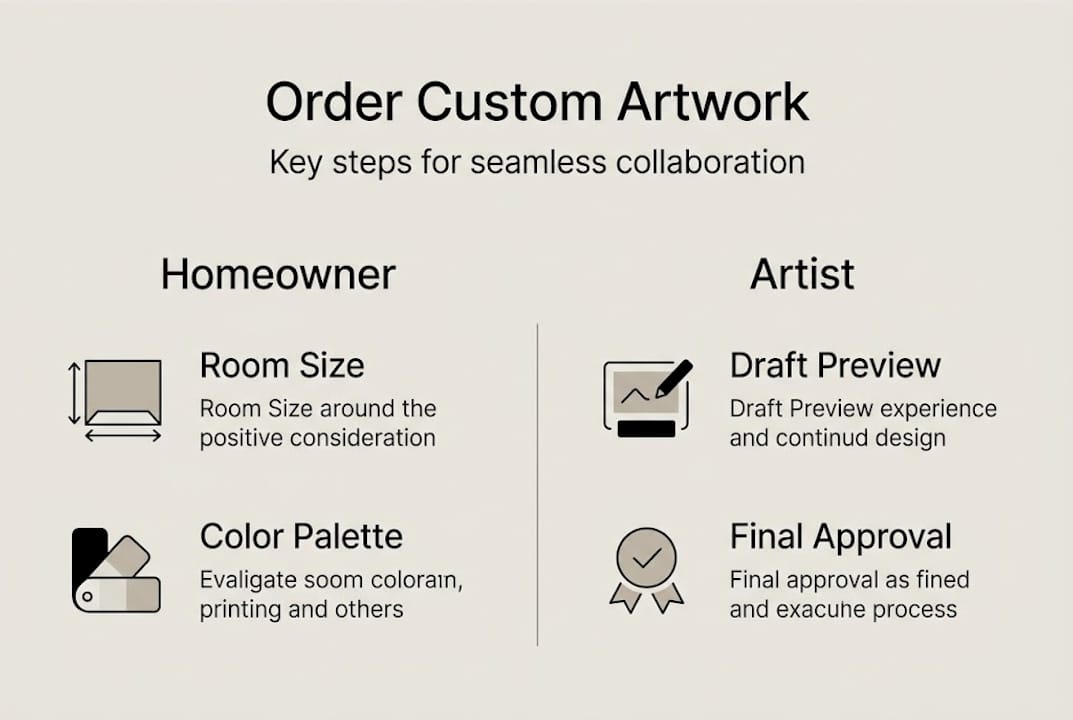 Order Custom Artwork

Key steps for seamless collaboration

Homeowner

Room Size
Room Size around the positive consideration

Color Palette
Evaligate soom coloraın, printing and others

Artist

Draft Preview
Draft Preview experience and continud design

Final Approval
Final approval as fined and exacuhe process